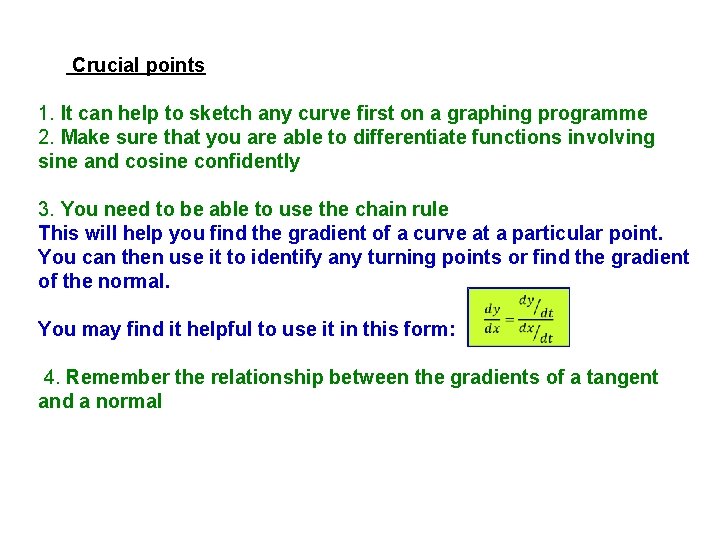 Crucial points

1. It can help to sketch any curve first on a graphing programme
2. Make sure that you are able to differentiate functions involving sine and cosine confidently

3. You need to be able to use the chain rule
This will help you find the gradient of a curve at a particular point. You can then use it to identify any turning points or find the gradient of the normal.

You may find it helpful to use it in this form: $\frac{dy}{dx} = \frac{dy/dt}{dx/dt}$

4. Remember the relationship between the gradients of a tangent and a normal